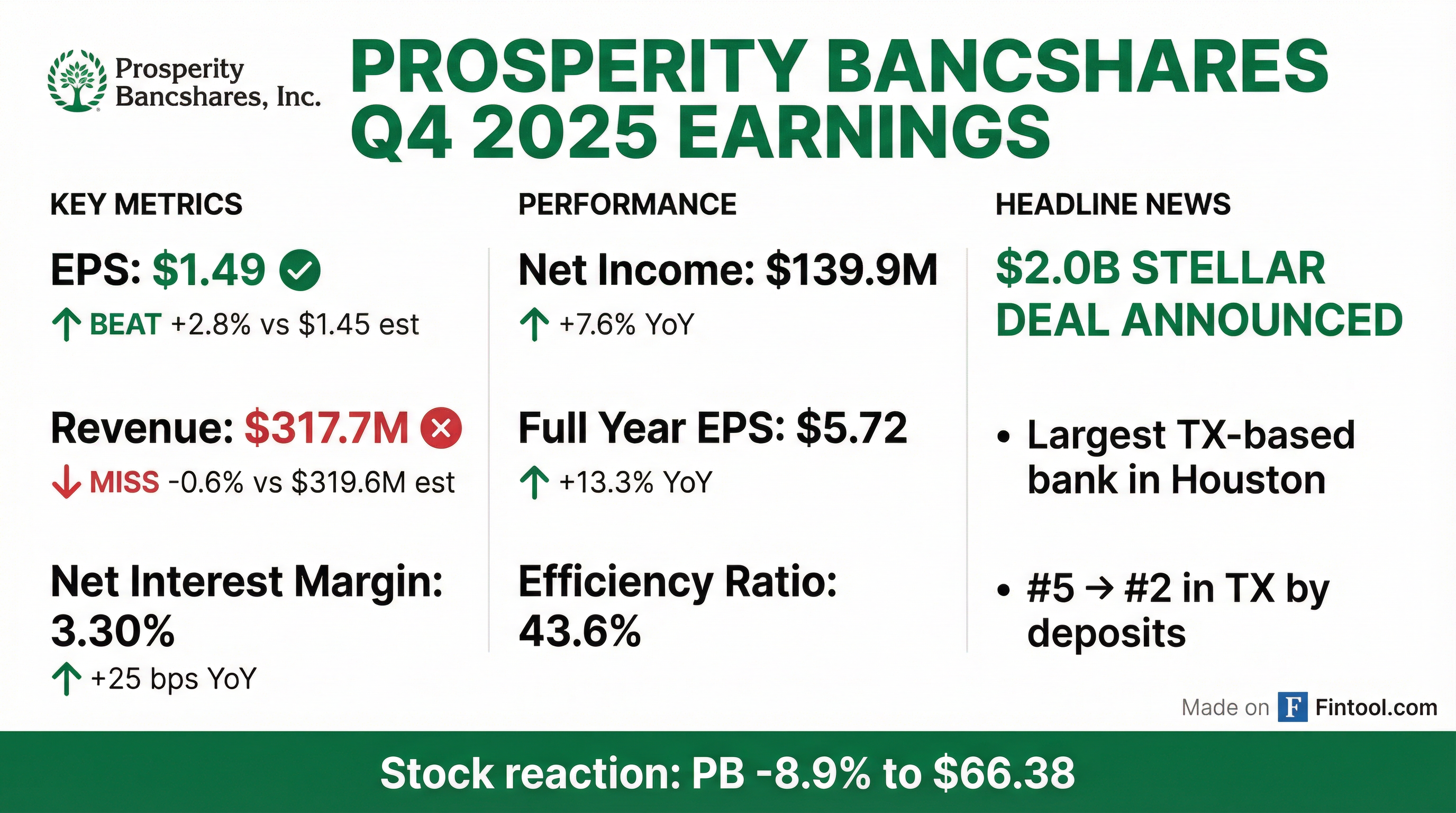 Prosperity Bancshares, Inc.

PROSPERITY BANCSHARES Q4 2025 EARNINGS

KEY METRICS

EPS: $1.49

↑ BEAT +2.8% vs $1.45 est

Revenue: $317.7M

↓ MISS -0.6% vs $319.6M est

Net Interest Margin: 3.30%

↑ +25 bps YoY

PERFORMANCE

Net Income: $139.9M

↑ +7.6% YoY

Full Year EPS: $5.72

↑ +13.3% YoY

Efficiency Ratio: 43.6%

HEADLINE NEWS

$2.0B STELLAR DEAL ANNOUNCED

• Largest TX-based bank in Houston

• #5 → #2 in TX by deposits

Made on F Fintool.com

Stock reaction: PB -8.9% to $66.38